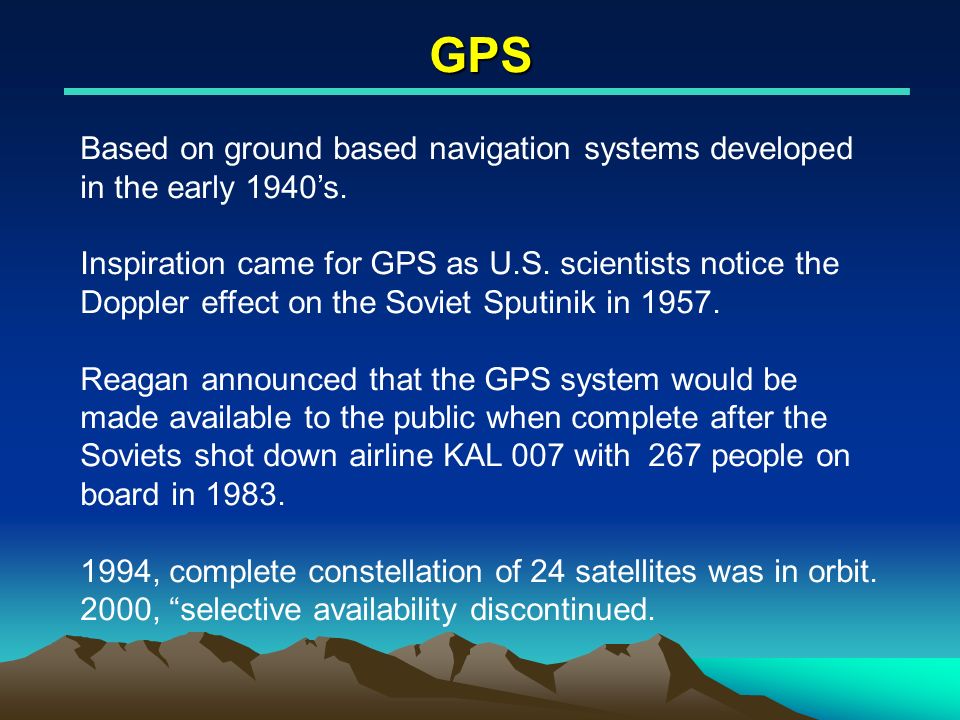 GPS

Based on ground based navigation systems developed in the early 1940’s.

Inspiration came for GPS as U.S. scientists notice the Doppler effect on the Soviet Sputinik in 1957.

Reagan announced that the GPS system would be made available to the public when complete after the Soviets shot down airline KAL 007 with 267 people on board in 1983.

1994, complete constellation of 24 satellites was in orbit.
2000, “selective availability discontinued.